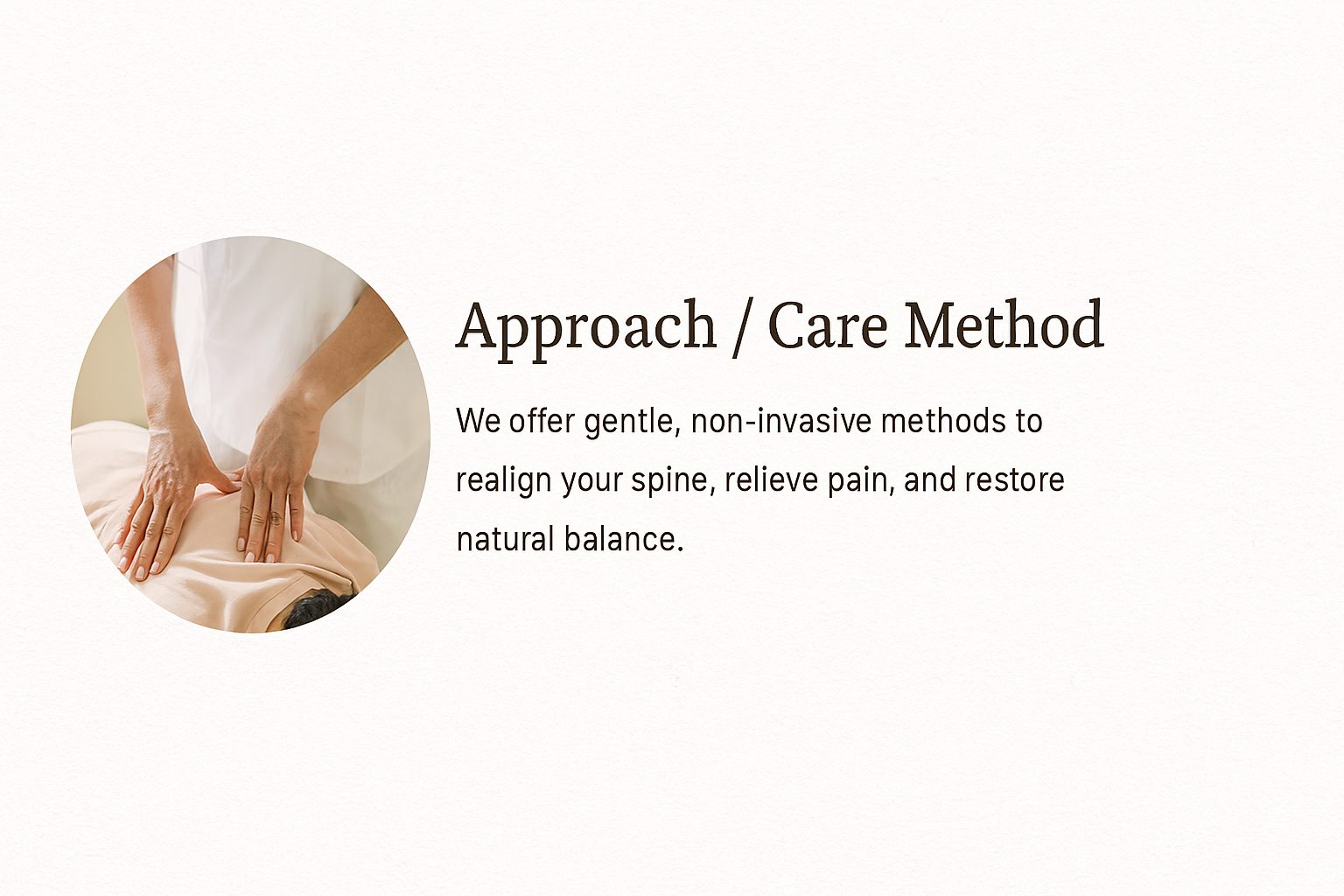 Approach / Care Method

We offer gentle, non-invasive methods to realign your spine, relieve pain, and restore natural balance.